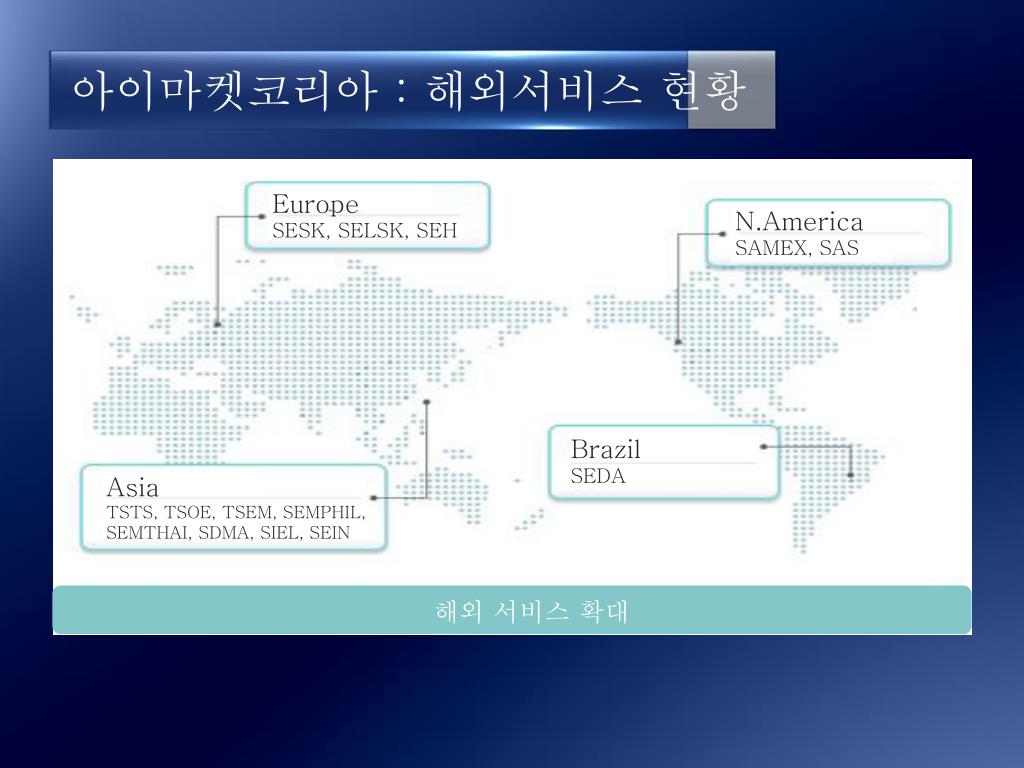 아이마켓코리아 : 해외서비스 현황

Europe
SESK, SELSK, SEH

N.America
SAMEX, SAS

Brazil
SEDA

Asia
TSTS, TSOE, TSEM, SEMPHIL, SEMTHAI, SDMA, SIEL, SEIN

해외 서비스 확대